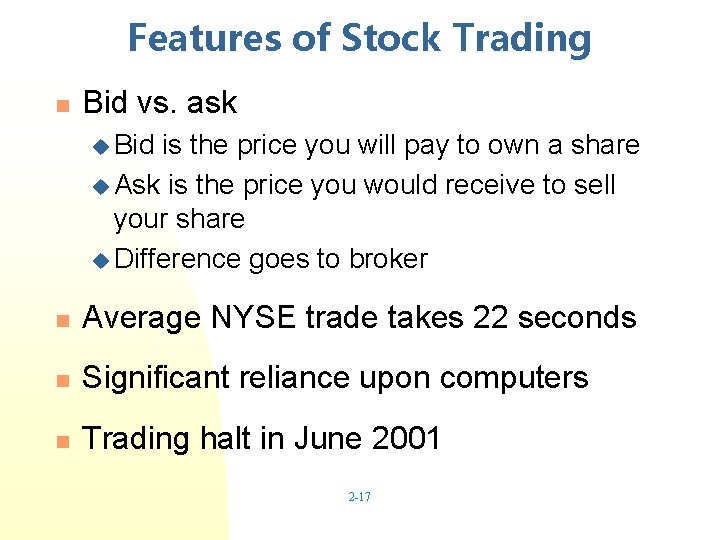 Features of Stock Trading

Bid vs. ask

Bid is the price you will pay to own a share

Ask is the price you would receive to sell your share

Difference goes to broker

Average NYSE trade takes 22 seconds

Significant reliance upon computers

Trading halt in June 2001

2-17